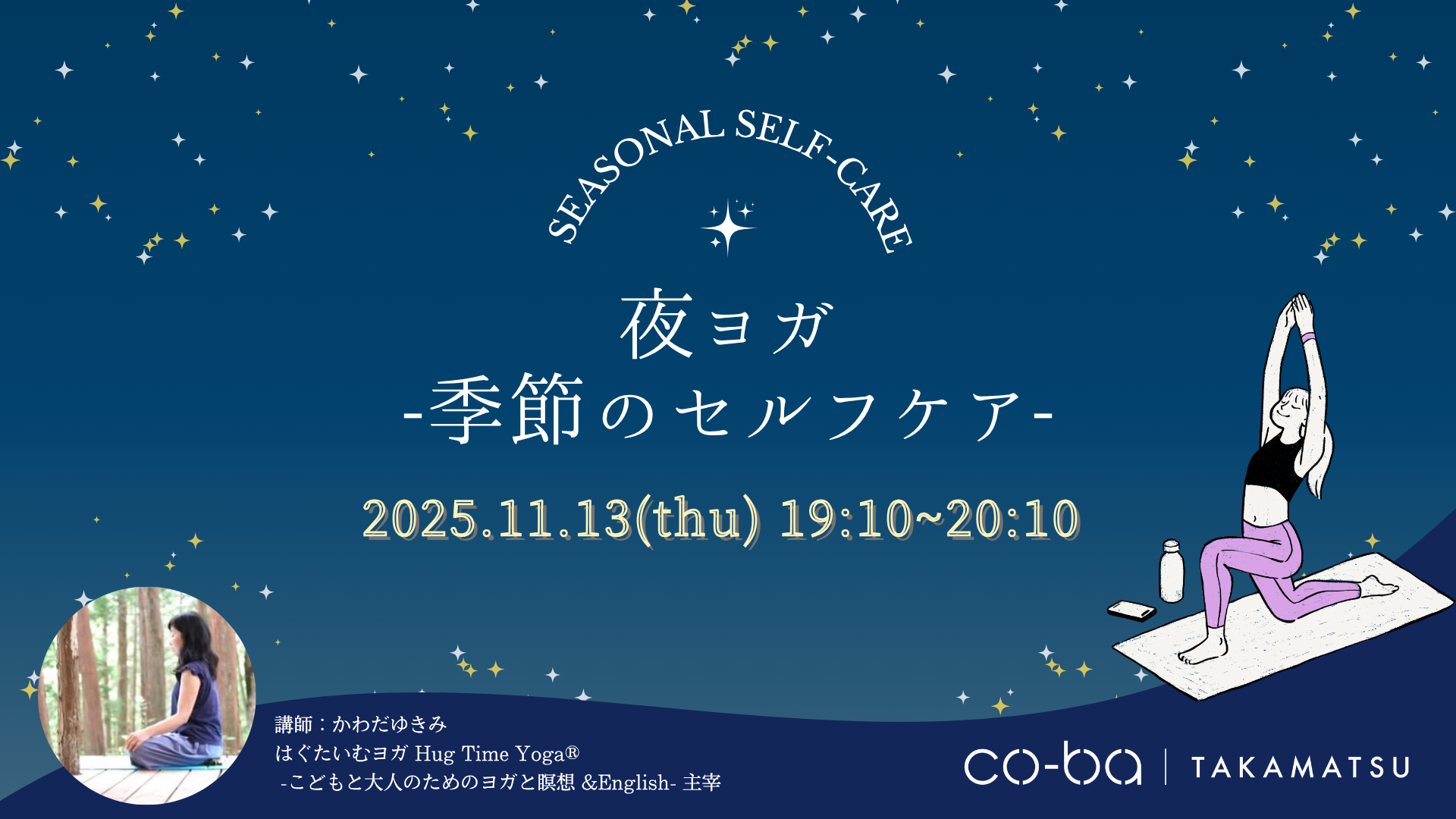 SEASONAL SELF-CARE

夜ヨガ
-季節のセルフケア-

2025.11.13(thu) 19:10~20:10

講師：かわだゆきみ
はぐたいむヨガ Hug Time Yoga®
-こどもと大人のためのヨガと瞑想 &English- 主宰

co-ba | TAKAMATSU